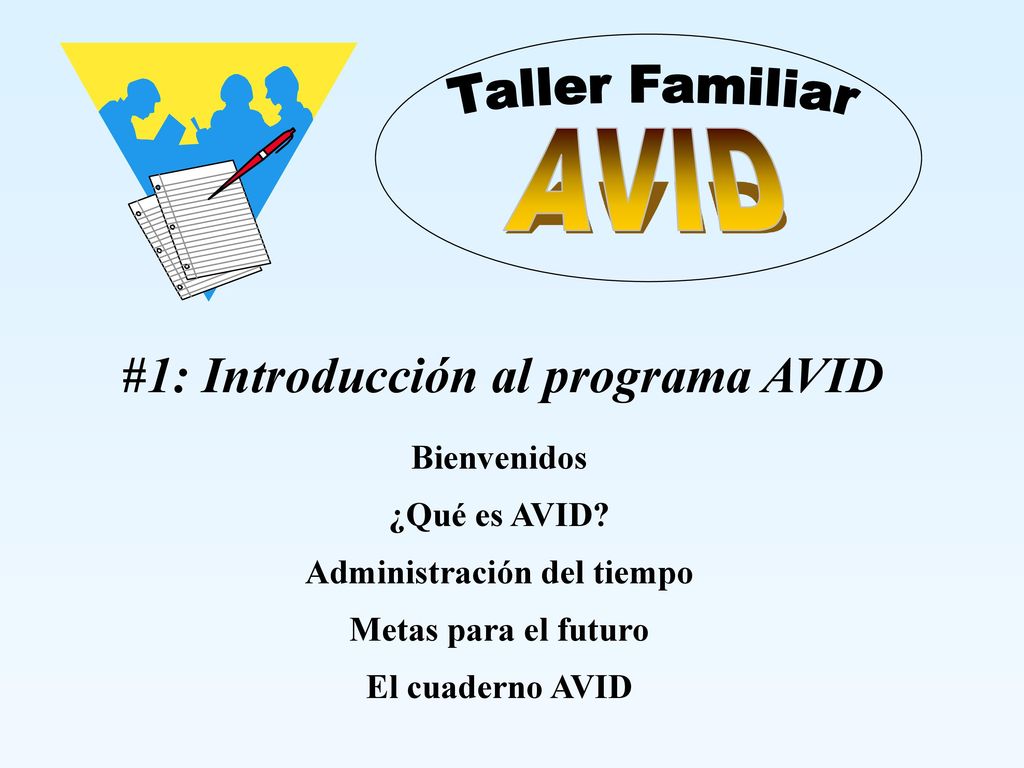 Taller Familiar
AVID

#1: Introducción al programa AVID

Bienvenidos

¿Qué es AVID?

Administración del tiempo

Metas para el futuro

El cuaderno AVID